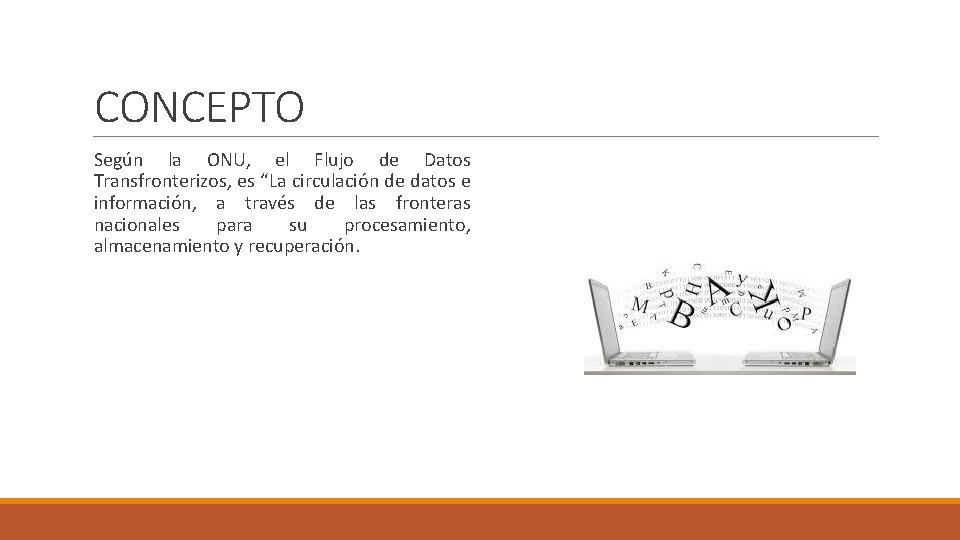 CONCEPTO

Según la ONU, el Flujo de Datos Transfronterizos, es “La circulación de datos e información, a través de las fronteras nacionales para su procesamiento, almacenamiento y recuperación.